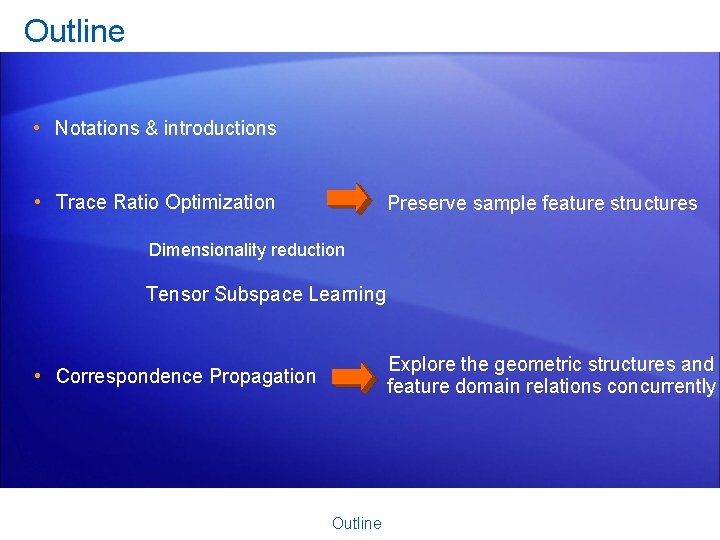 Outline

• Notations & introductions

• Trace Ratio Optimization

Preserve sample feature structures

Dimensionality reduction

Tensor Subspace Learning

• Correspondence Propagation

Explore the geometric structures and feature domain relations concurrently

Outline